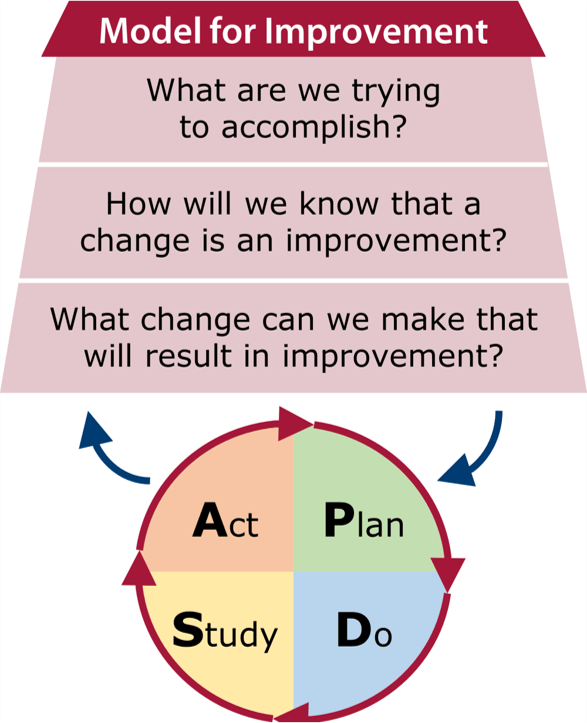 Model for Improvement

What are we trying to accomplish?

How will we know that a change is an improvement?

What change can we make that will result in improvement?

Act

Plan

Study

Do